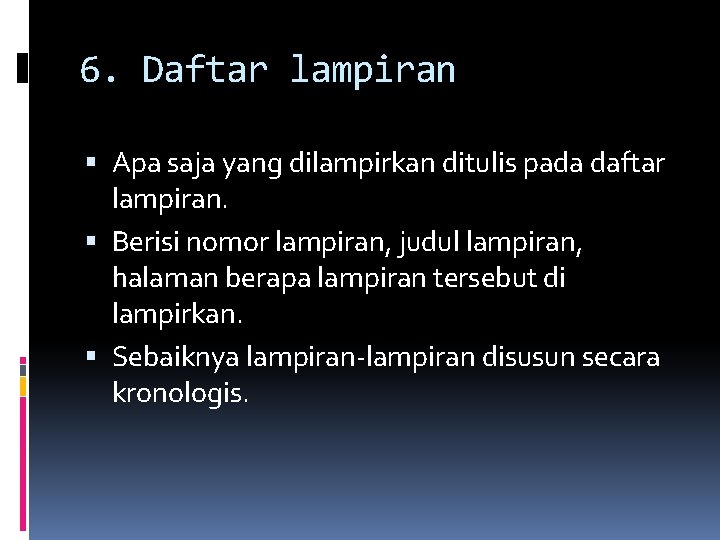 6. Daftar lampiran

• Apa saja yang dilampirkan ditulis pada daftar lampiran.

• Berisi nomor lampiran, judul lampiran, halaman berapa lampiran tersebut di lampirkan.

• Sebaiknya lampiran-lampiran disusun secara kronologis.